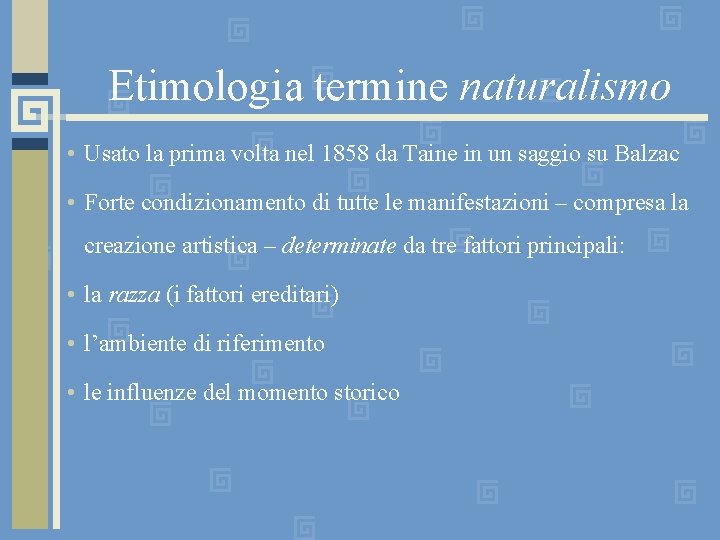 Etimologia termine naturalismo

• Usato la prima volta nel 1858 da Taine in un saggio su Balzac

• Forte condizionamento di tutte le manifestazioni – compresa la creazione artistica – determinate da tre fattori principali:

• la razza (i fattori ereditari)

• l’ambiente di riferimento

• le influenze del momento storico